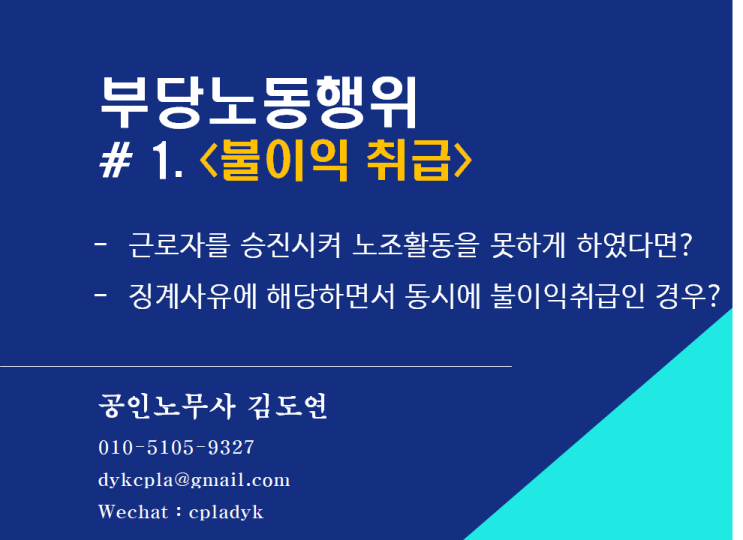 부당노동행위
# 1. <불이익 취급>

- 근로자를 승진시켜 노조활동을 못하게 하였다면?
- 징계사유에 해당하면서 동시에 불이익취급인 경우?

공인노무사 김도연
010-5105-9327
dykcpla@gmail.com
Wechat : cpladyk